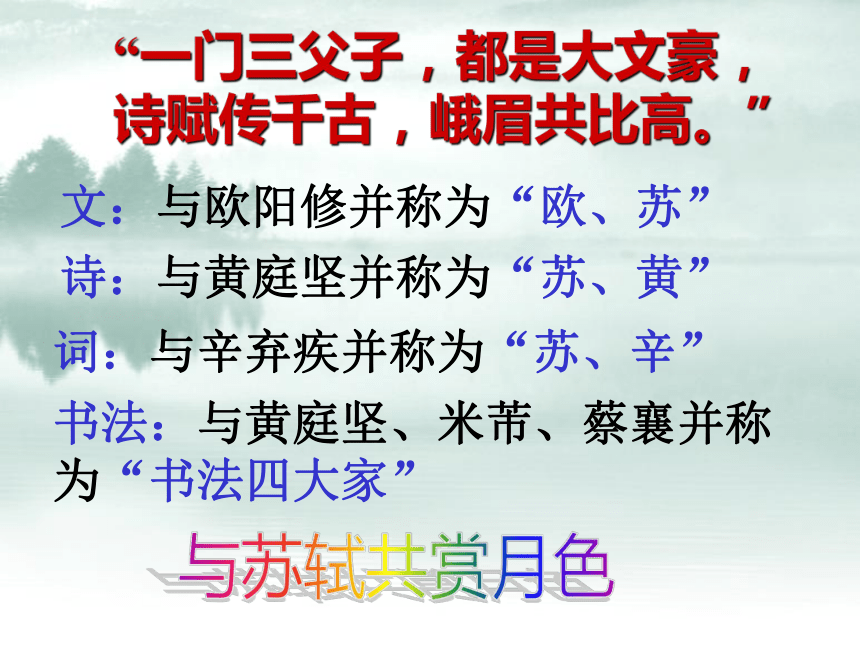 “一门三父子，都是大文豪，诗赋传千古，峨眉共比高。”

文：与欧阳修并称为“欧、苏”

诗：与黄庭坚并称为“苏、黄”

词：与辛弃疾并称为“苏、辛”

书法：与黄庭坚、米芾、蔡襄并称为“书法四大家”

与苏轼共赏月色